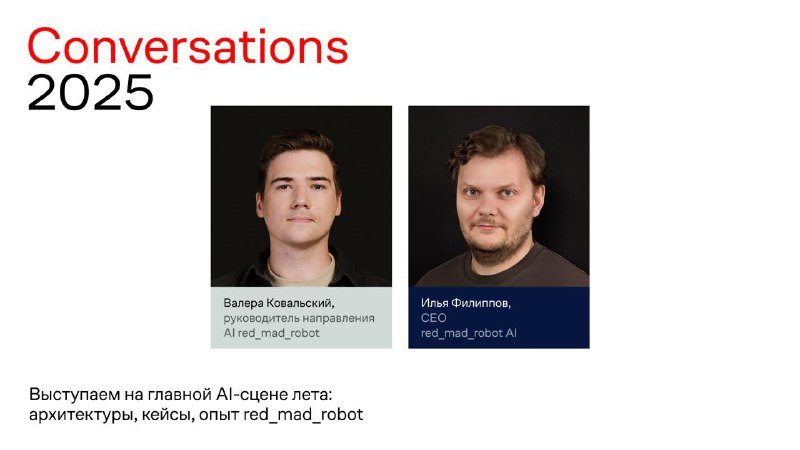 Conversations
2025

Валера Ковальский,
руководитель направления
AI red_mad_robot

Илья Филиппов,
CEO
red_mad_robot AI

Выступаем на главной AI-сцене лета:
архитектуры, кейсы, опыт red_mad_robot